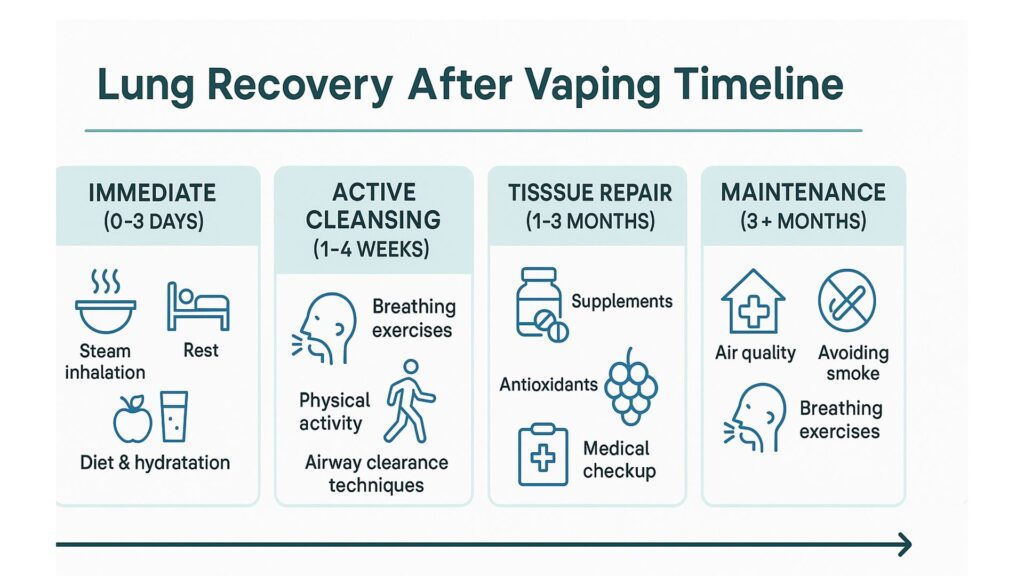 Lung Recovery After Vaping Timeline

IMMEDIATE
(0–3 DAYS)

Steam inhalation

Rest

Diet & hydratation

ACTIVE CLEANSING
(1–4 WEEKS)

Breathing exercises

Physical activity

Airway clearance techniques

TISSSUE REPAIR
(1–3 MONTHS)

Supplements

Antioxidants

Medical checkup

MAINTENANCE
(3 + MONTHS)

Air quality

Avoiding smoke

Breathing exercises